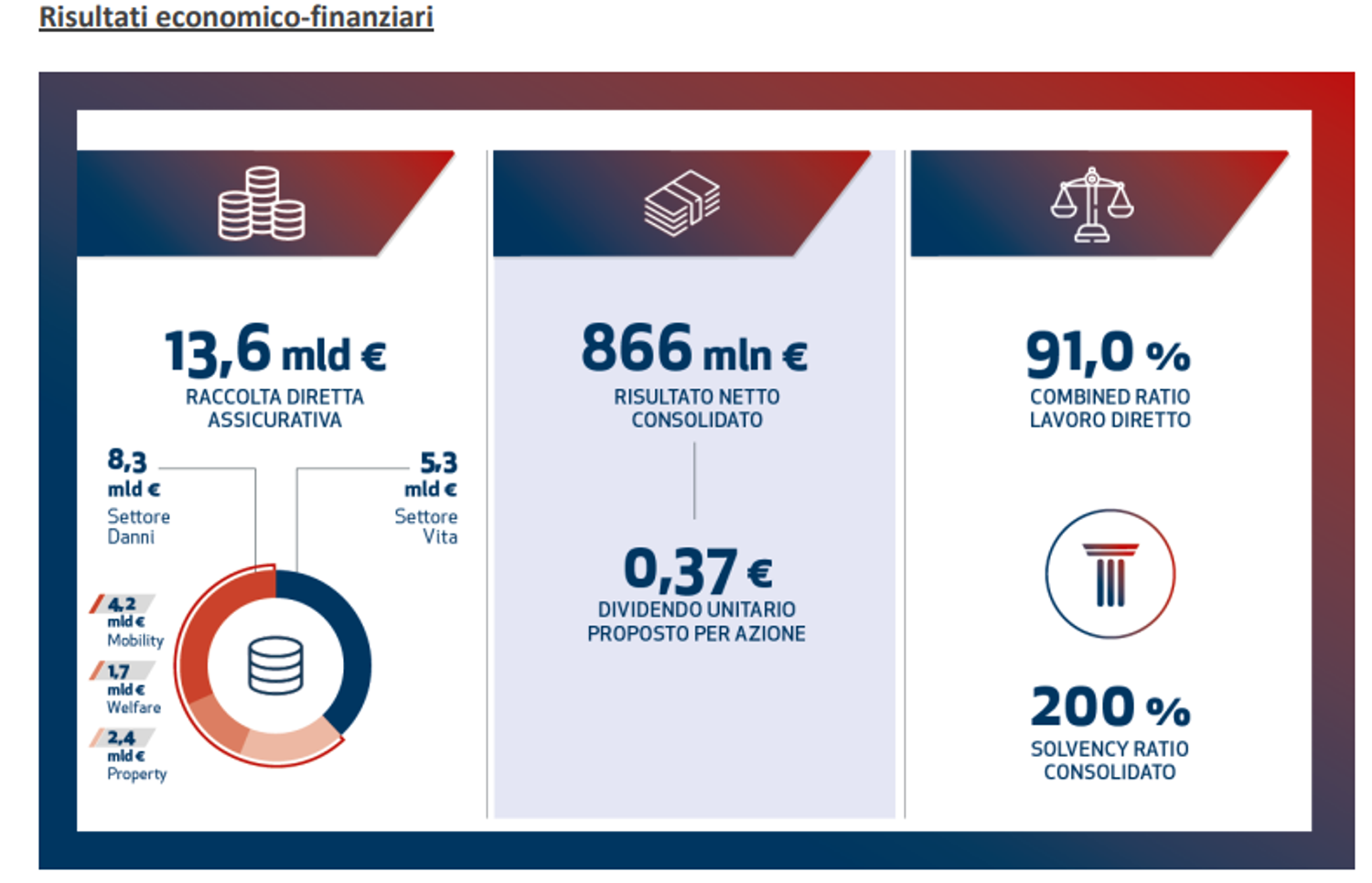 Risultati economico-finanziari

13,6 mld €
RACCOLTA DIRETTA ASSICURATIVA

8,3 mld €
Settore Danni

5,3 mld €
Settore Vita

4,2 mld €
Mobility

1,7 mld €
Welfare

2,4 mld €
Property

866 mln €
RISULTATO NETTO CONSOLIDATO

0,37 €
DIVIDENDO UNITARIO PROPOSTO PER AZIONE

91,0 %
COMBINED RATIO LAVORO DIRETTO

200 %
SOLVENCY RATIO CONSOLIDATO